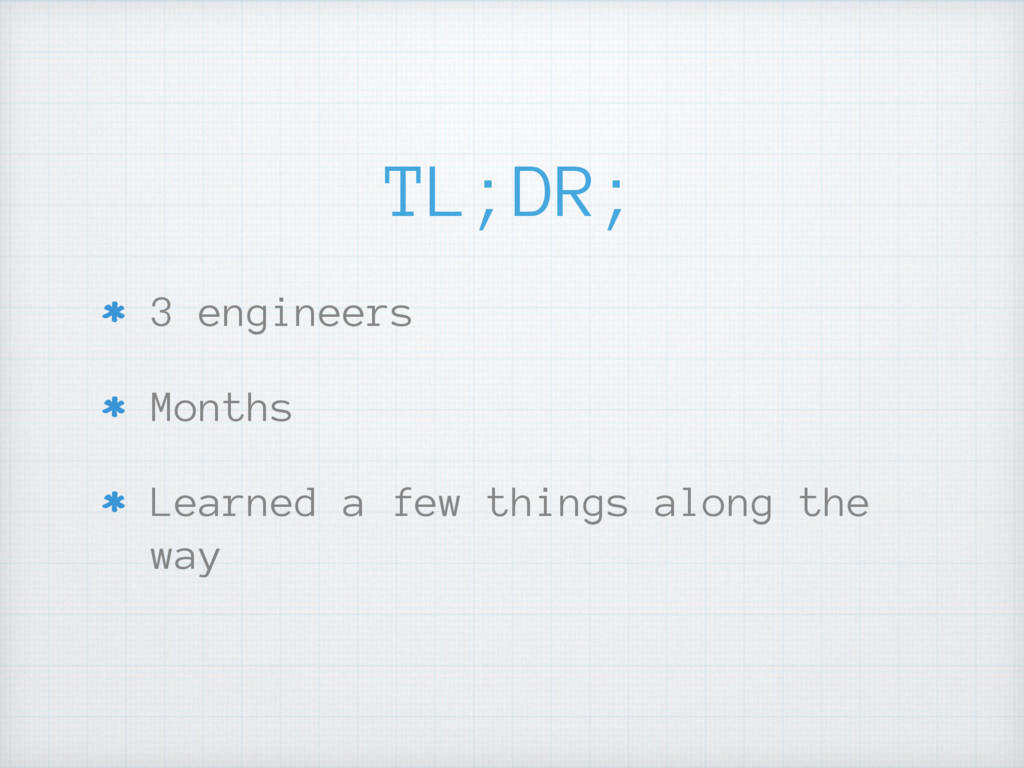 TL;DR;

* 3 engineers

* Months

* Learned a few things along the way